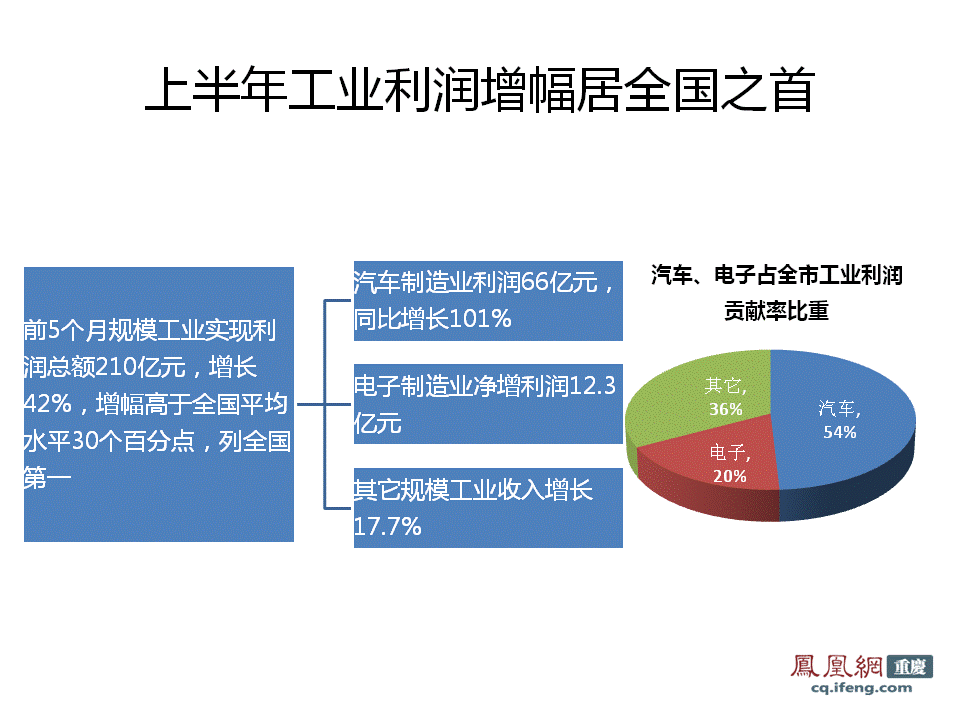 上半年工业利润增幅居全国之首

前5个月规模工业实现利润总额210亿元，增长42%，增幅高于全国平均水平30个百分点，列全国第一

汽车制造业利润66亿元，同比增长101%

电子制造业净增利润12.3亿元

其它规模工业收入增长17.7%

汽车、电子占全市工业利润贡献率比重

其它, 36%

汽车, 54%

电子, 20%

鳳凰網 重慶
cq.ifeng.com